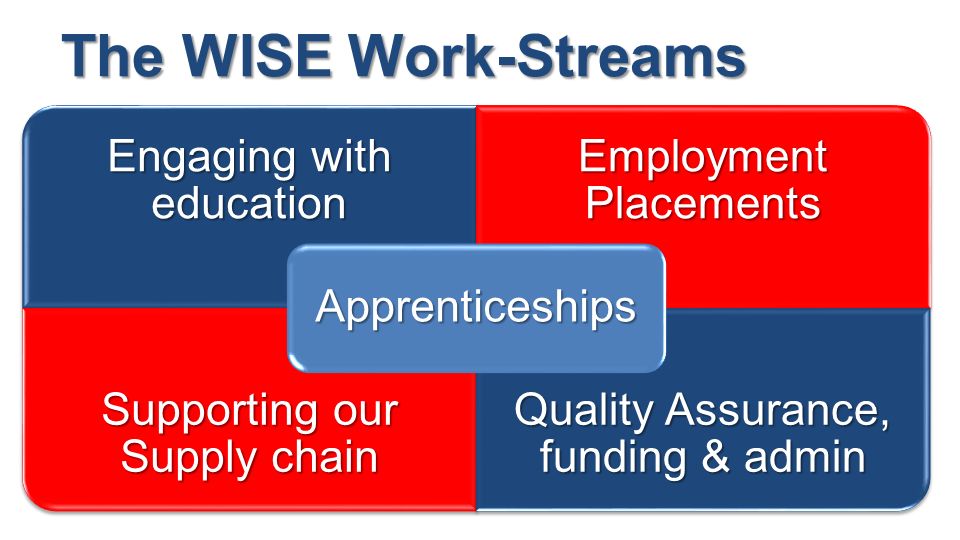 The WISE Work-Streams

Engaging with education

Employment Placements

Apprenticeships

Supporting our Supply chain

Quality Assurance, funding & admin